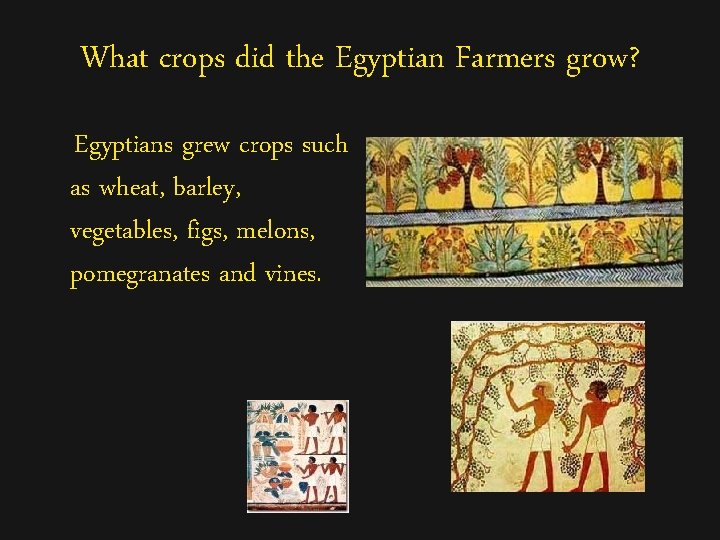 What crops did the Egyptian Farmers grow?

Egyptians grew crops such as wheat, barley, vegetables, figs, melons, pomegranates and vines.